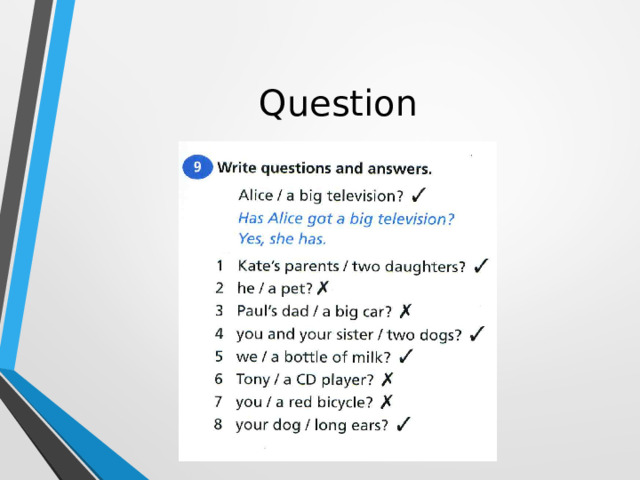 Question

9 Write questions and answers.

Alice / a big television? ✓
Has Alice got a big television?
Yes, she has.

1 Kate's parents / two daughters? ✓
2 he / a pet? ✗
3 Paul's dad / a big car? ✗
4 you and your sister / two dogs? ✓
5 we / a bottle of milk? ✓
6 Tony / a CD player? ✗
7 you / a red bicycle? ✗
8 your dog / long ears? ✓